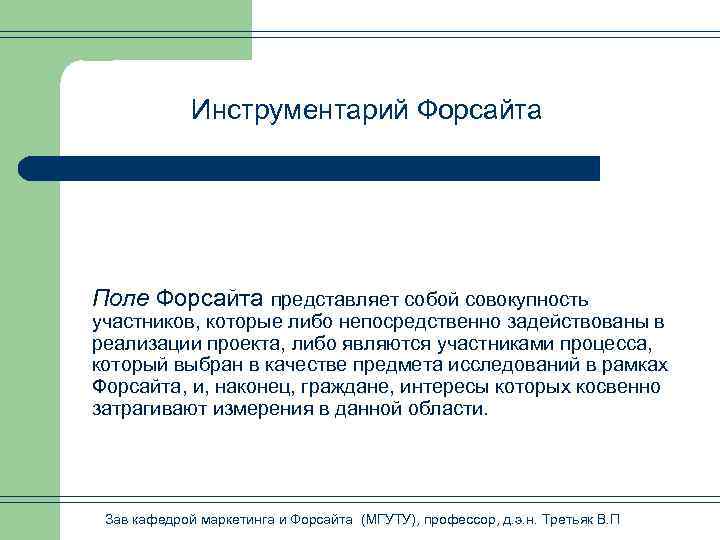 Инструментарий Форсайта

Поле Форсайта представляет собой совокупность участников, которые либо непосредственно задействованы в реализации проекта, либо являются участниками процесса, который выбран в качестве предмета исследований в рамках Форсайта, и, наконец, граждане, интересы которых косвенно затрагивают измерения в данной области.

Зав кафедрой маркетинга и Форсайта (МГУТУ), профессор, д.э.н. Третьяк В.П